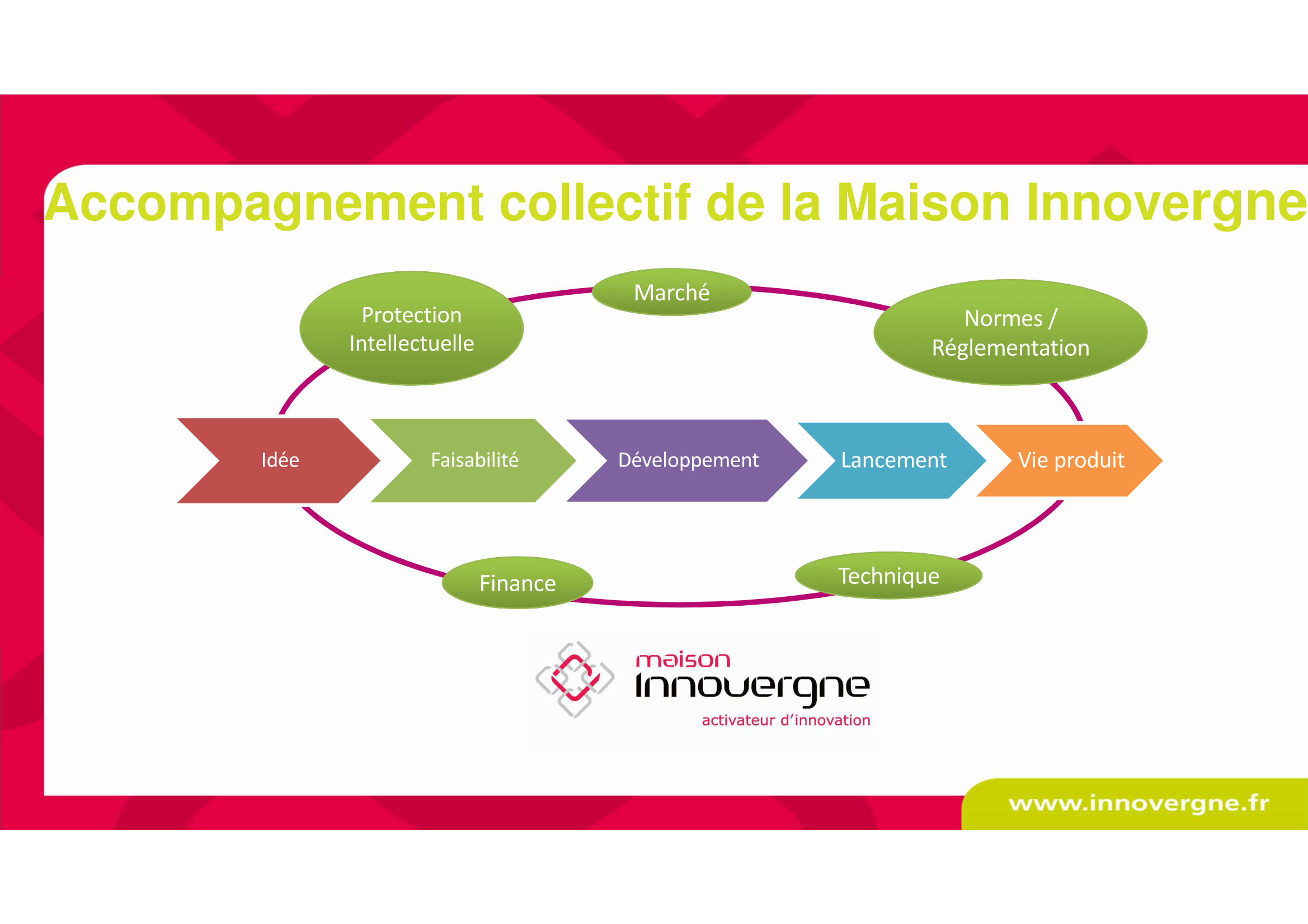 Accompagnement collectif de la Maison Innovergne

Protection Intellectuelle

Marché

Normes / Réglementation

Idée

Faisabilité

Développement

Lancement

Vie produit

Finance

Technique

maison
Innovergne
activateur d'innovation

www.innovergne.fr